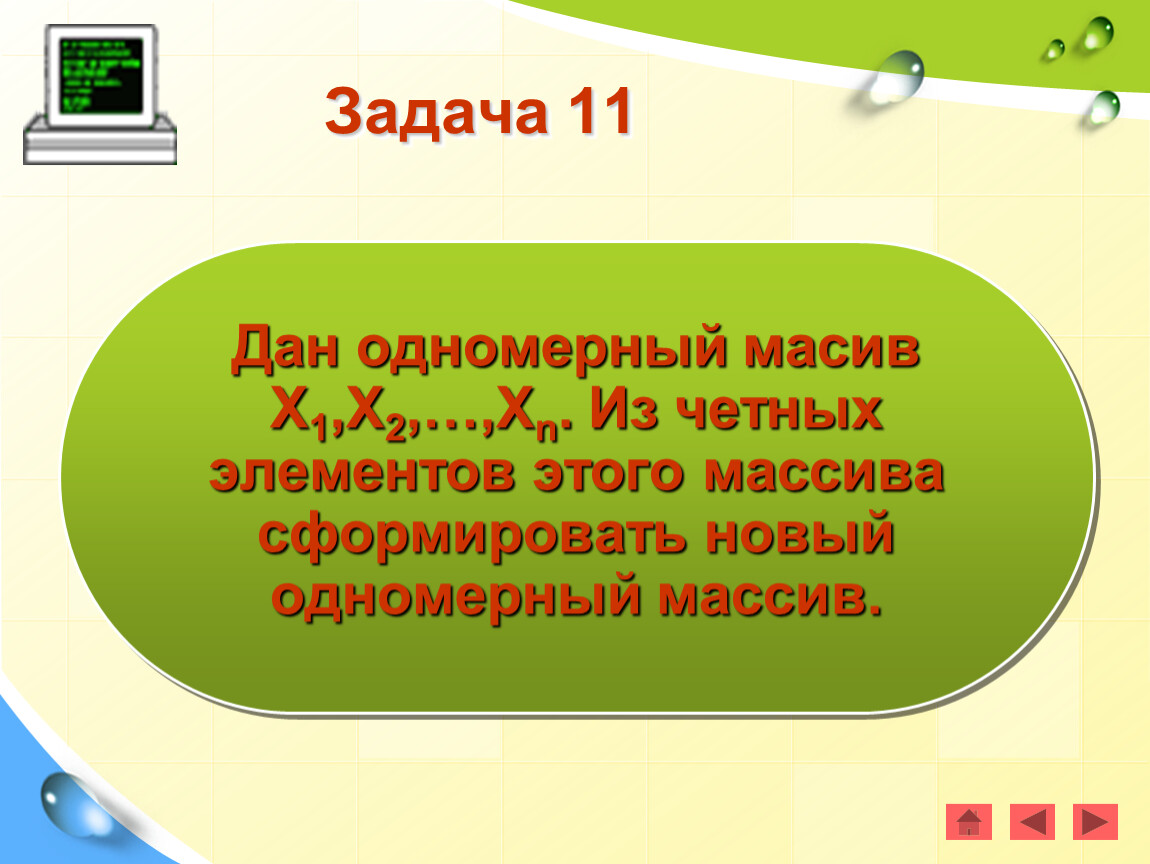 Задача 11

Дан одномерный масив $X_1,X_2,\ldots,X_n$. Из четных элементов этого массива сформировать новый одномерный массив.